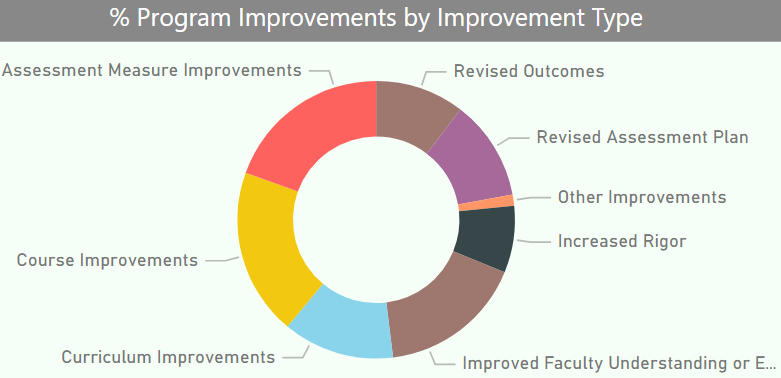 % Program Improvements by Improvement Type

Assessment Measure Improvements

Revised Outcomes

Revised Assessment Plan

Other Improvements

Increased Rigor

Course Improvements

Curriculum Improvements

Improved Faculty Understanding or E...